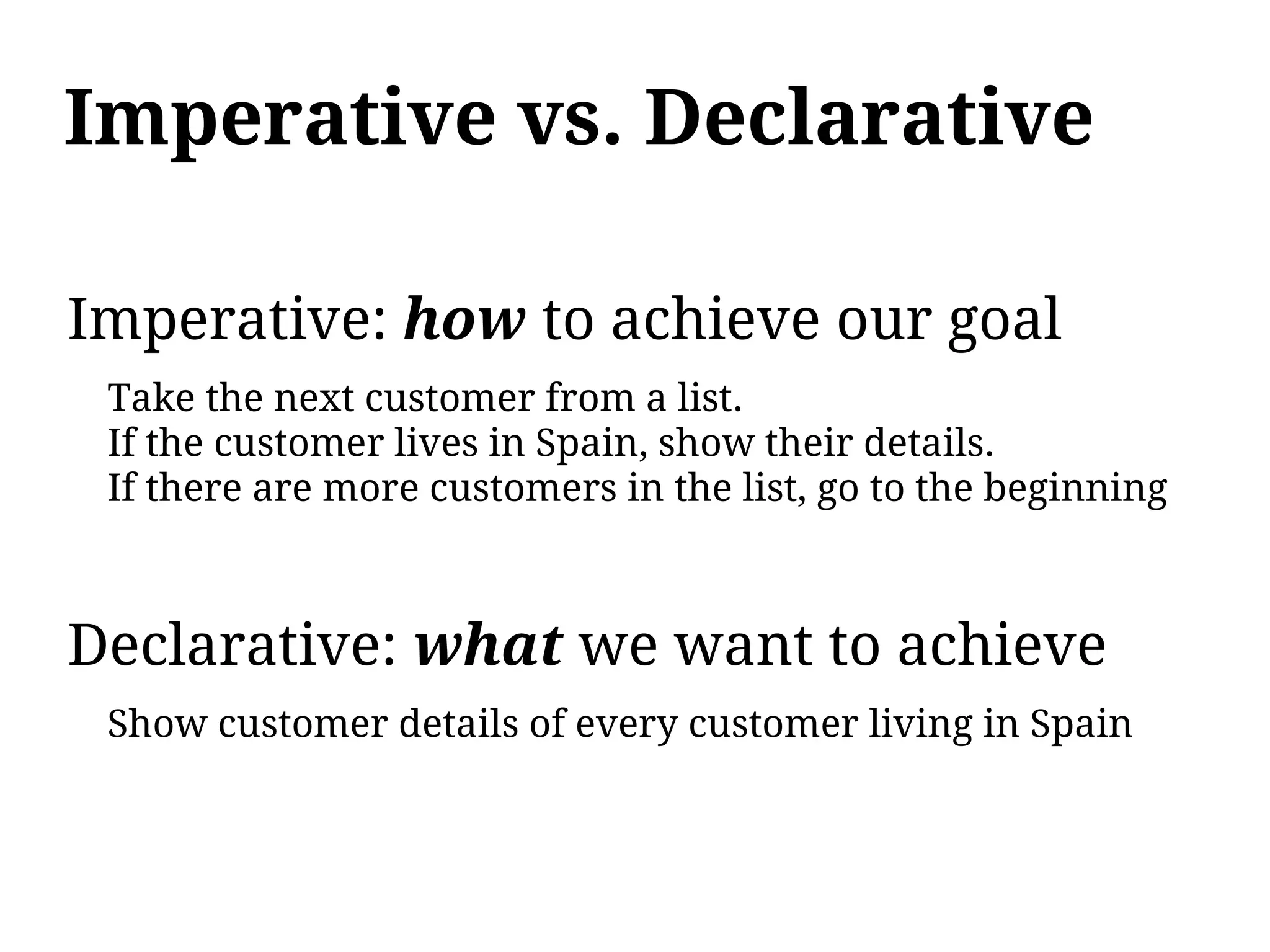 Imperative vs. Declarative

Imperative: how to achieve our goal

Take the next customer from a list.
If the customer lives in Spain, show their details.
If there are more customers in the list, go to the beginning

Declarative: what we want to achieve

Show customer details of every customer living in Spain